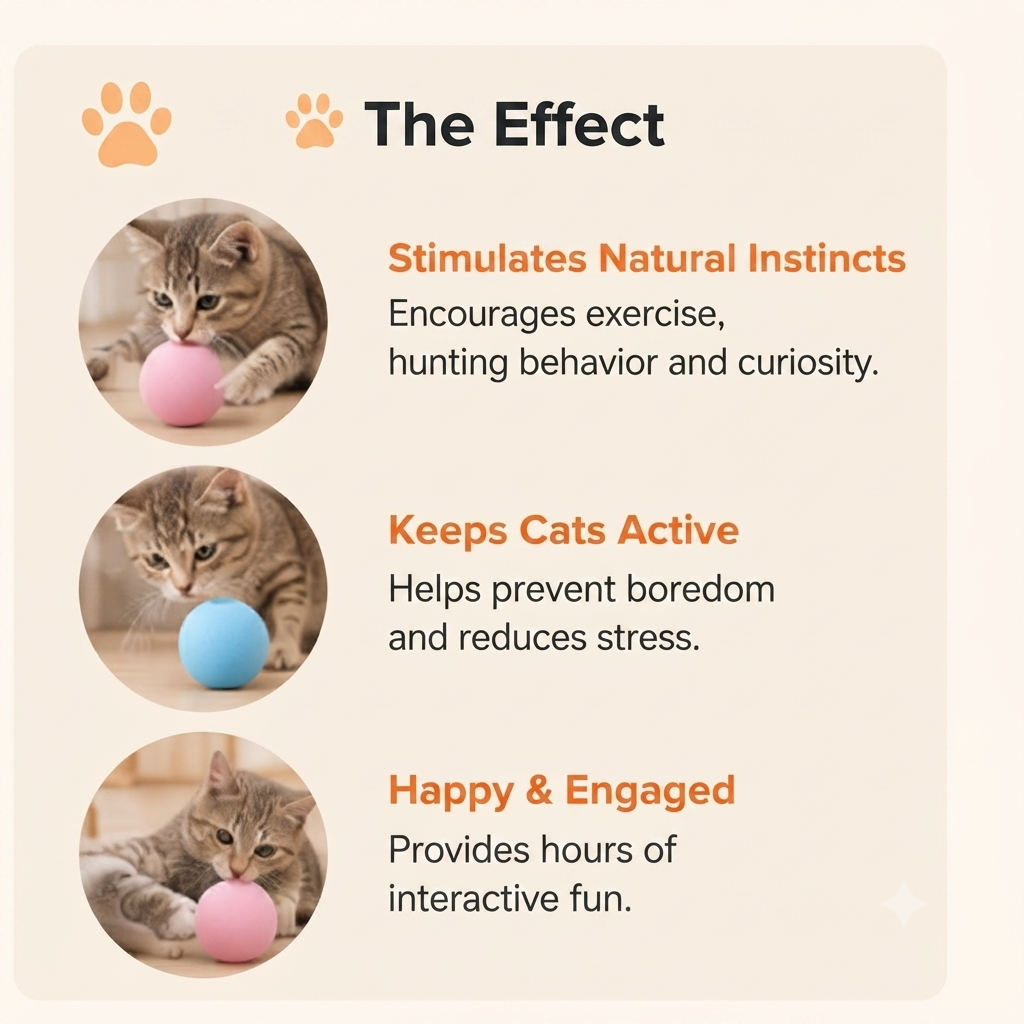 The Effect

Stimulates Natural Instincts
Encourages exercise, hunting behavior and curiosity.

Keeps Cats Active
Helps prevent boredom and reduces stress.

Happy & Engaged
Provides hours of interactive fun.